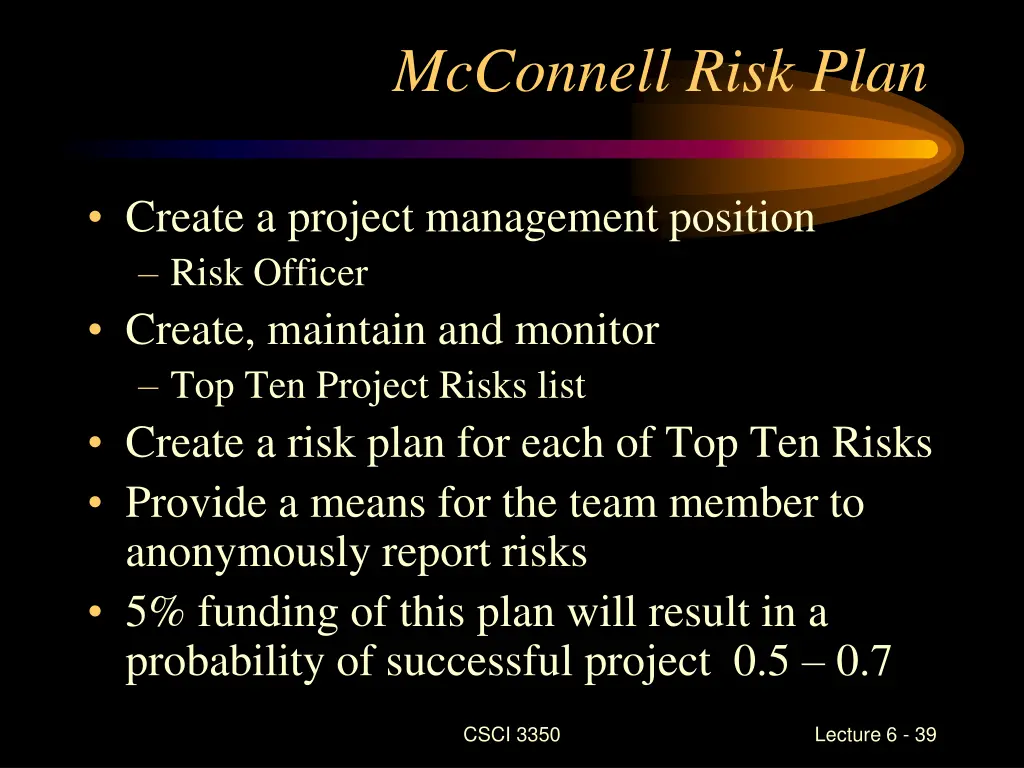 McConnell Risk Plan

• Create a project management position
– Risk Officer
• Create, maintain and monitor
– Top Ten Project Risks list
• Create a risk plan for each of Top Ten Risks
• Provide a means for the team member to anonymously report risks
• 5% funding of this plan will result in a probability of successful project 0.5 – 0.7

CSCI 3350

Lecture 6 - 39